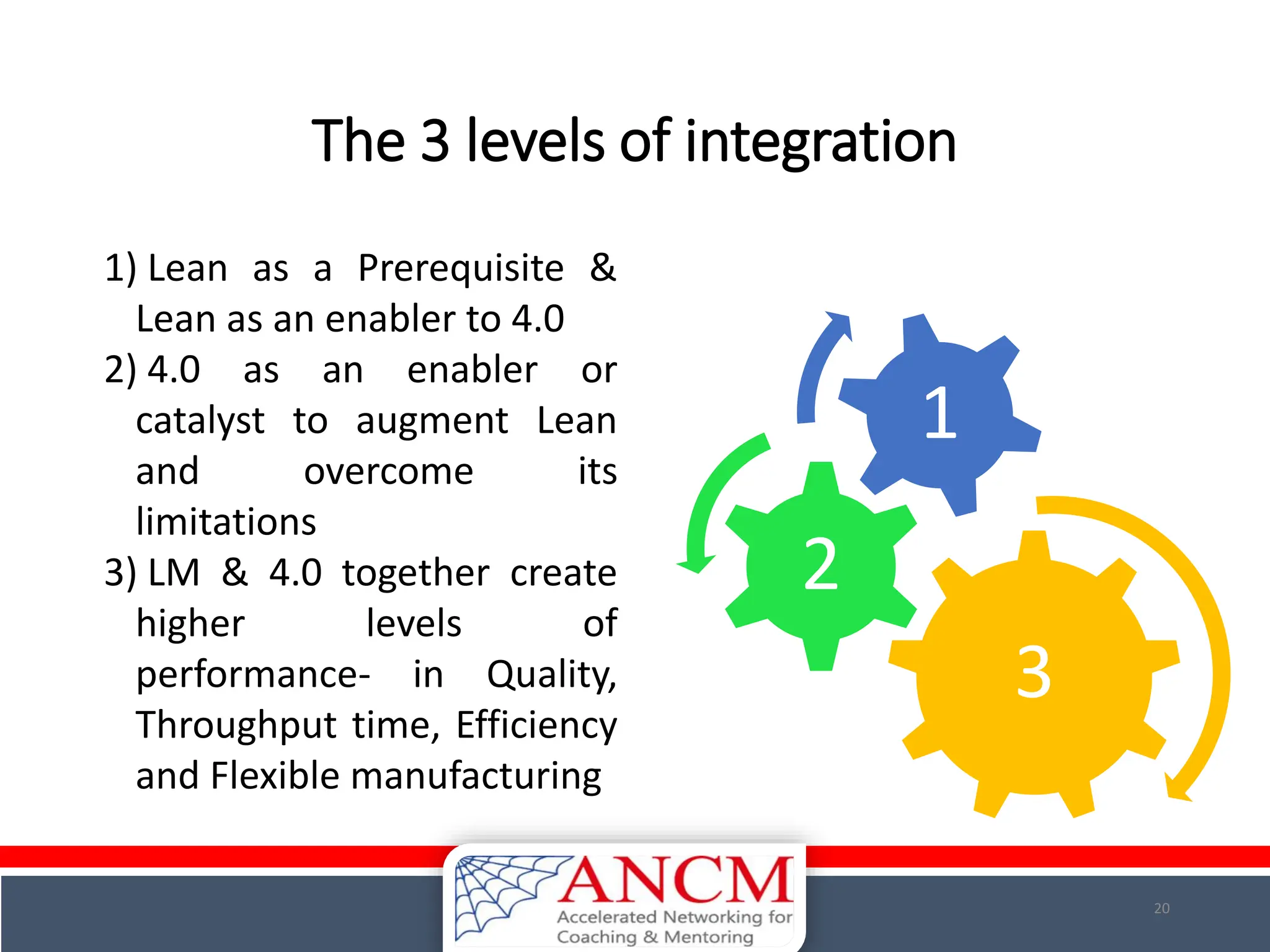 The 3 levels of integration

1) Lean as a Prerequisite & Lean as an enabler to 4.0
2) 4.0 as an enabler or catalyst to augment Lean and overcome its limitations
3) LM & 4.0 together create higher levels of performance- in Quality, Throughput time, Efficiency and Flexible manufacturing

1

2

3

ANCM
Accelerated Networking for Coaching & Mentoring

20